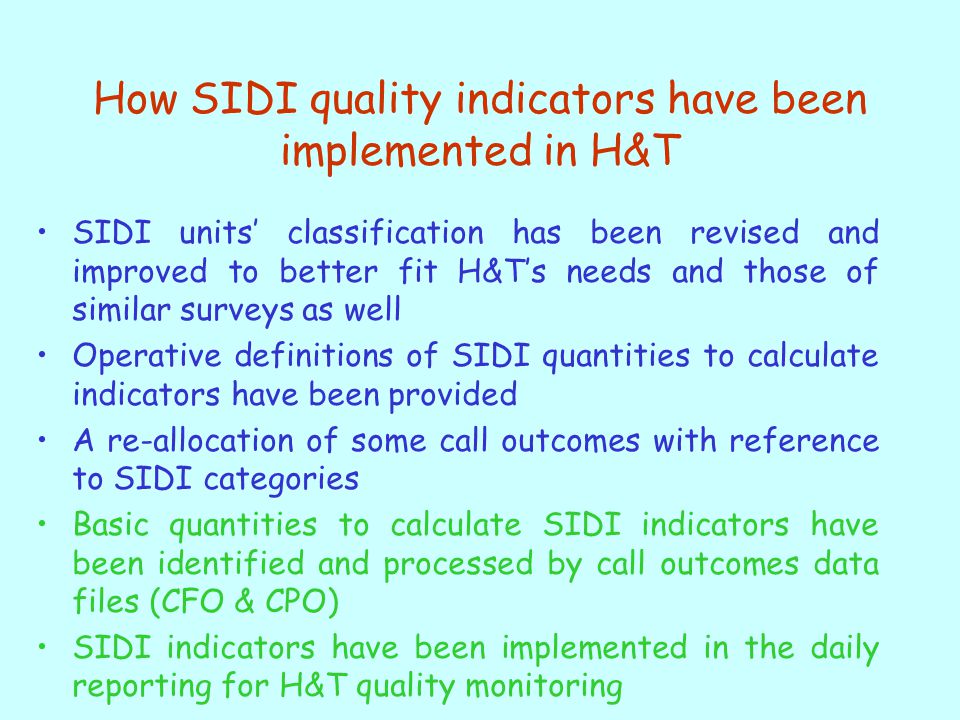 How SIDI quality indicators have been implemented in H&T

• SIDI units' classification has been revised and improved to better fit H&T's needs and those of similar surveys as well
• Operative definitions of SIDI quantities to calculate indicators have been provided
• A re-allocation of some call outcomes with reference to SIDI categories
• Basic quantities to calculate SIDI indicators have been identified and processed by call outcomes data files (CFO & CPO)
• SIDI indicators have been implemented in the daily reporting for H&T quality monitoring